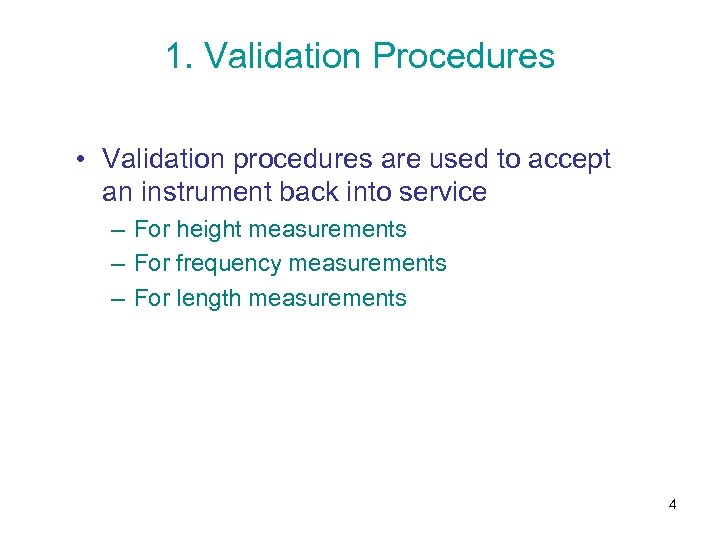 1. Validation Procedures

• Validation procedures are used to accept an instrument back into service
– For height measurements
– For frequency measurements
– For length measurements

4